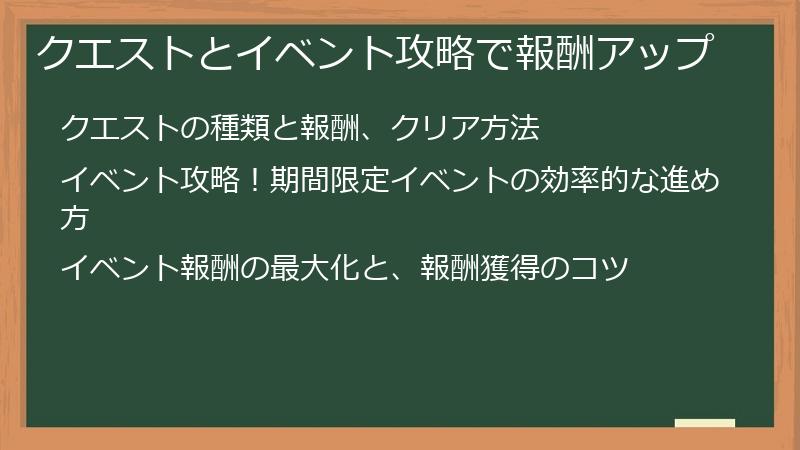 クエストとイベント攻略で報酬アップ

クエストの種類と報酬、クリア方法

イベント攻略！期間限定イベントの効率的な進め方

イベント報酬の最大化と、報酬獲得のコツ